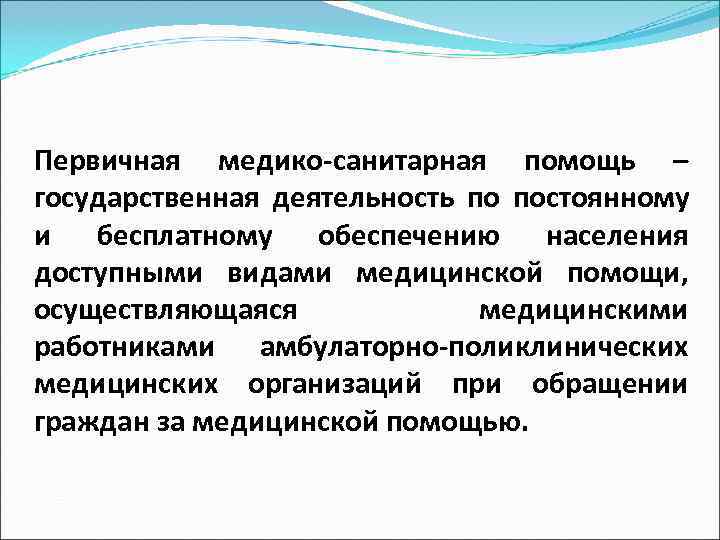 Первичная медико-санитарная помощь – государственная деятельность по постоянному и бесплатному обеспечению населения доступными видами медицинской помощи, осуществляющаяся медицинскими работниками амбулаторно-поликлинических медицинских организаций при обращении граждан за медицинской помощью.